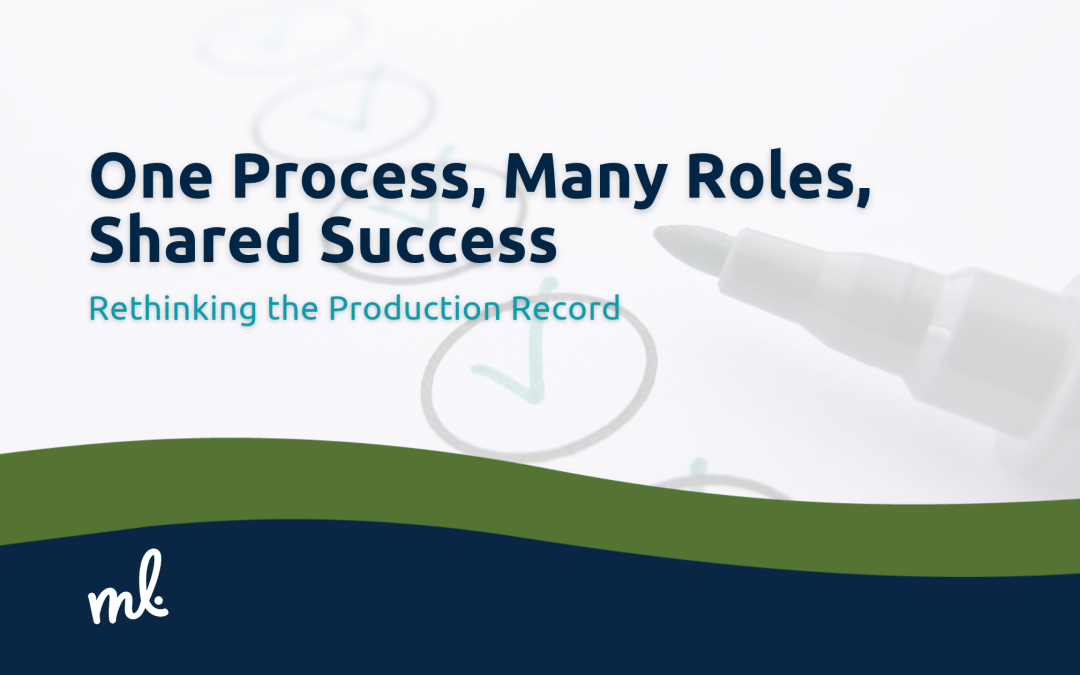 One Process, Many Roles, Shared Success

Rethinking the Production Record

ml.